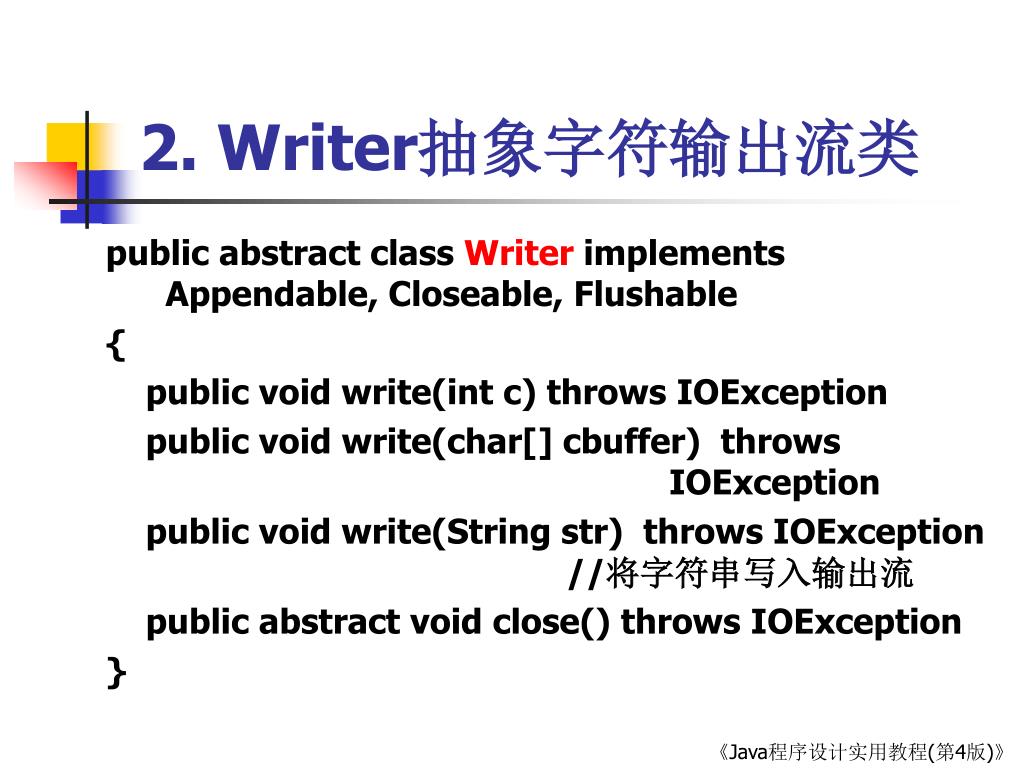 2. Writer抽象字符输出流类

public abstract class Writer implements Appendable, Closeable, Flushable
{
public void write(int c) throws IOException
public void write(char[] cbuffer) throws IOException
public void write(String str) throws IOException //将字符串写入输出流
public abstract void close() throws IOException
}

《Java程序设计实用教程(第4版)》